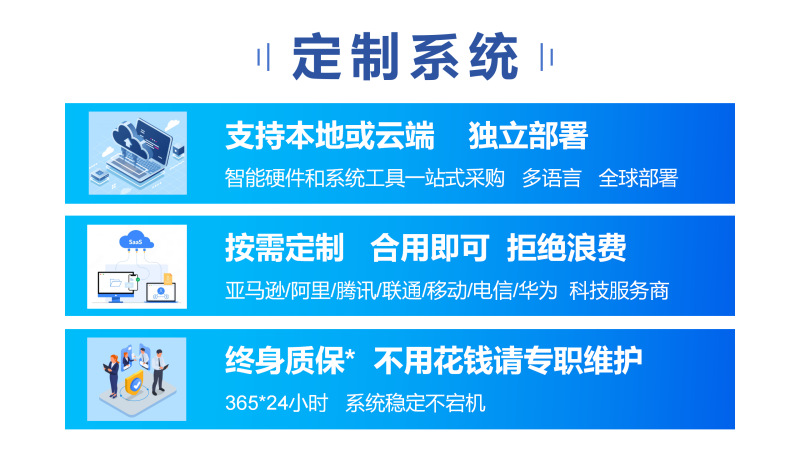 定制系统

支持本地或云端　独立部署

智能硬件和系统工具一站式采购　多语言　全球部署

SaaS

按需定制　合用即可　拒绝浪费

亚马逊/阿里/腾讯/联通/移动/电信/华为　科技服务商

终身质保*　不用花钱请专职维护

365*24小时　系统稳定不宕机